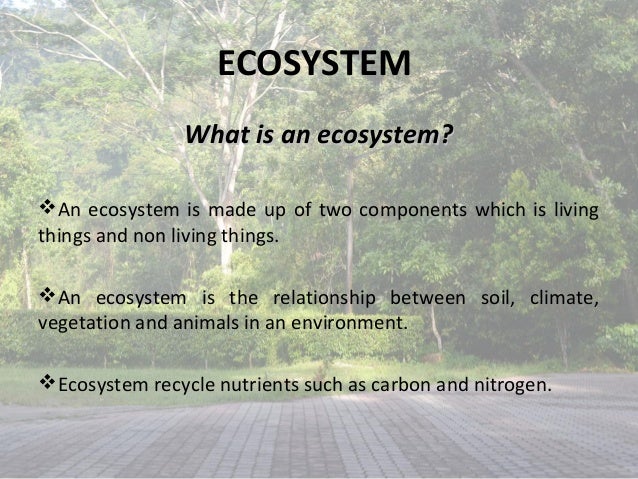 ECOSYSTEM

What is an ecosystem?

❖An ecosystem is made up of two components which is living things and non living things.

❖An ecosystem is the relationship between soil, climate, vegetation and animals in an environment.

❖Ecosystem recycle nutrients such as carbon and nitrogen.